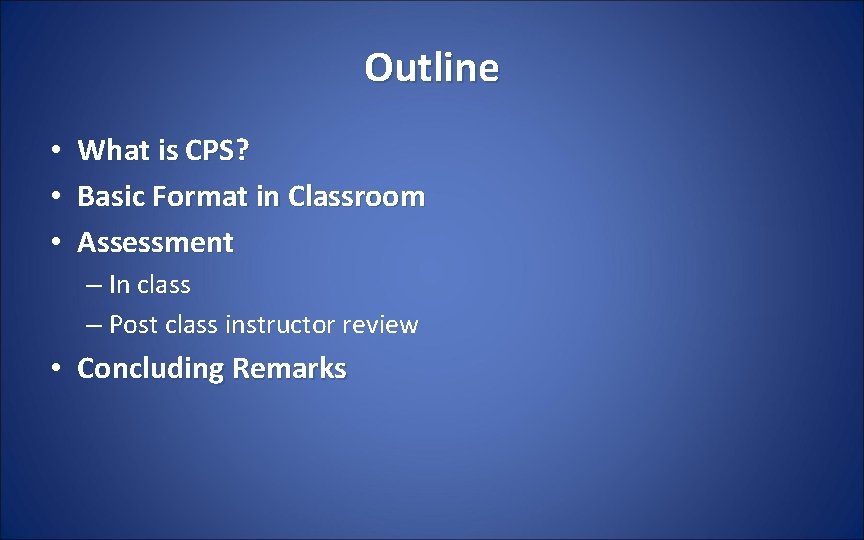 Outline

• What is CPS?
• Basic Format in Classroom
• Assessment
  – In class
  – Post class instructor review
• Concluding Remarks